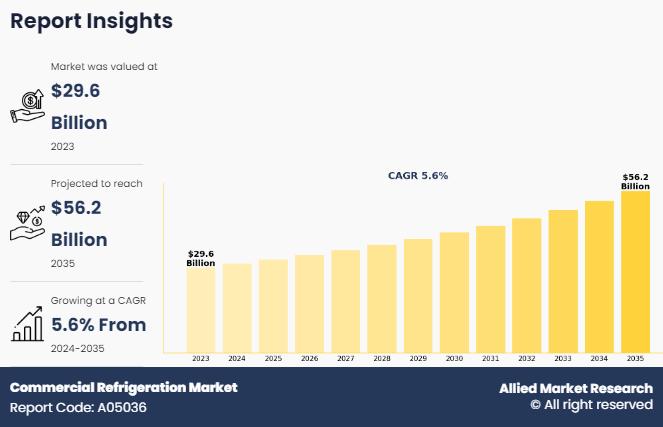 Report Insights

Market was valued at

$29.6 Billion

2023

Projected to reach

$56.2 Billion

2035

Growing at a CAGR

5.6% From

2024-2035

CAGR 5.6%

$29.6 Billion

$56.2 Billion

2023 2024 2025 2026 2027 2028 2029 2030 2031 2032 2033 2034 2035

Commercial Refrigeration Market
Report Code: A05036

Allied Market Research
© All right reserved